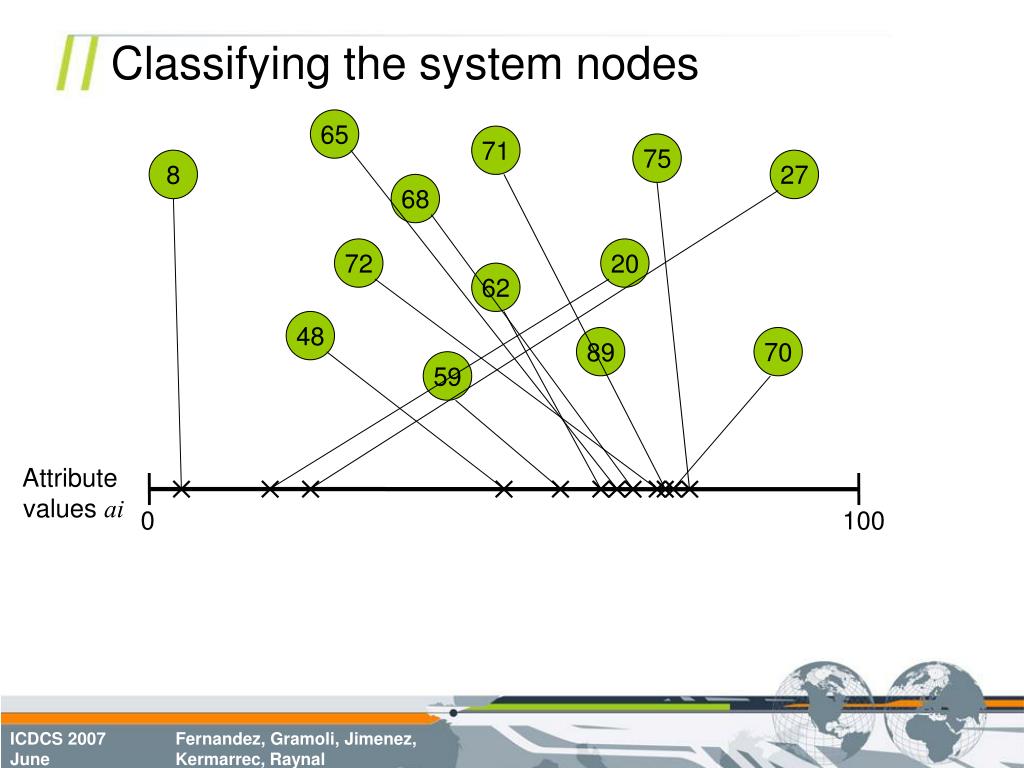 Classifying the system nodes

65
71
75
8
27
68
72
20
62
48
89
70
59

Attribute values $ai$

0
100

ICDCS 2007 June

Fernandez, Gramoli, Jimenez, Kermarrec, Raynal